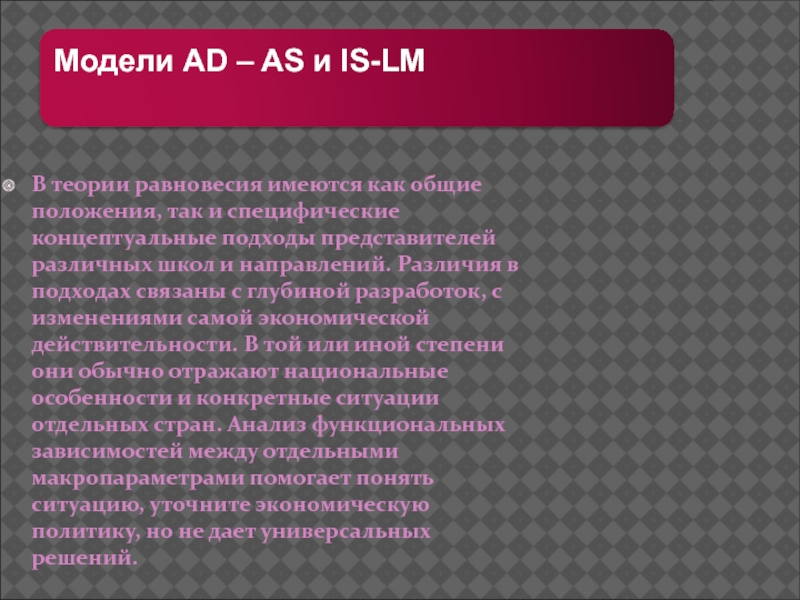 Модели AD – AS и IS-LM

В теории равновесия имеются как общие положения, так и специфические концептуальные подходы представителей различных школ и направлений. Различия в подходах связаны с глубиной разработок, с изменениями самой экономической действительности. В той или иной степени они обычно отражают национальные особенности и конкретные ситуации отдельных стран. Анализ функциональных зависимостей между отдельными макропараметрами помогает понять ситуацию, уточните экономическую политику, но не дает универсальных решений.